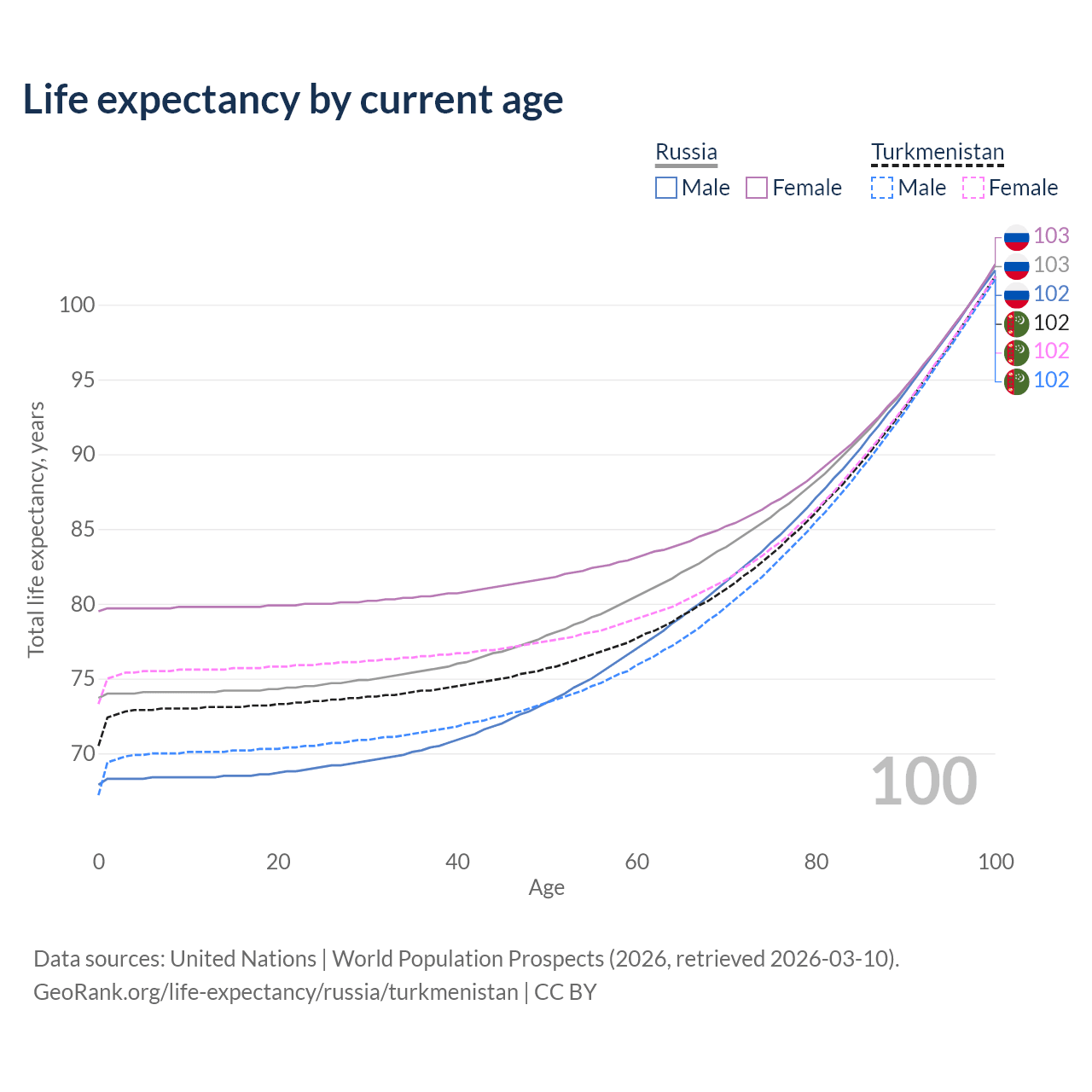 Life expectancy by current age

Russia
Male Female

Turkmenistan
Male Female

103
103
102
102
102
102

100
95
90
85
80
75
70

Total life expectancy, years

100

0 20 40 60 80 100
Age

Data sources: United Nations | World Population Prospects (2026, retrieved 2026-03-10).
GeoRank.org/life-expectancy/russia/turkmenistan | CC BY